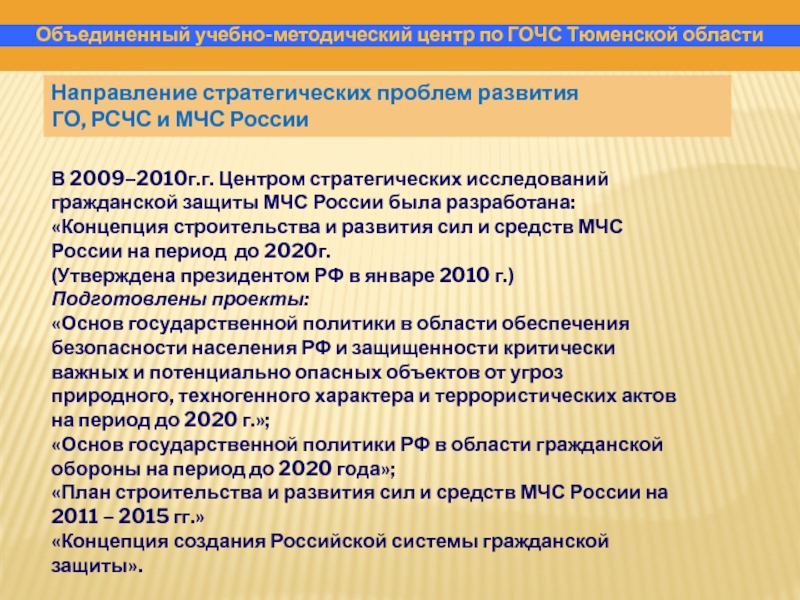 Объединенный учебно-методический центр по ГОЧС Тюменской области

Направление стратегических проблем развития ГО, РСЧС и МЧС России

В 2009–2010г.г. Центром стратегических исследований гражданской защиты МЧС России была разработана: «Концепция строительства и развития сил и средств МЧС России на период до 2020г.
(Утверждена президентом РФ в январе 2010 г.)
Подготовлены проекты:
«Основ государственной политики в области обеспечения безопасности населения РФ и защищенности критически важных и потенциально опасных объектов от угроз природного, техногенного характера и террористических актов на период до 2020 г.»;
«Основ государственной политики РФ в области гражданской обороны на период до 2020 года»;
«План строительства и развития сил и средств МЧС России на 2011 – 2015 гг.»
«Концепция создания Российской системы гражданской защиты».